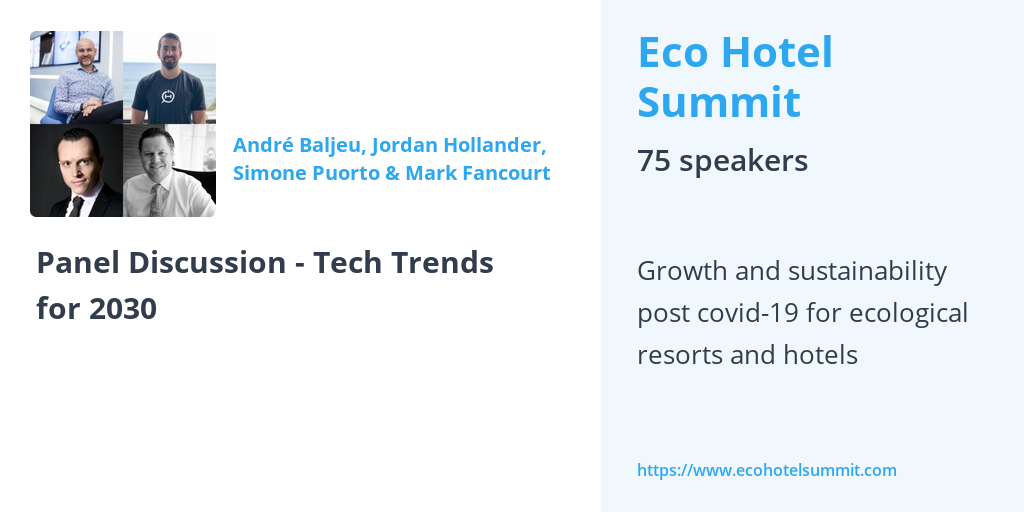 André Baljeu, Jordan Hollander, Simone Puorto & Mark Fancourt

Panel Discussion - Tech Trends for 2030

Eco Hotel Summit

75 speakers

Growth and sustainability post covid-19 for ecological resorts and hotels

https://www.ecohotelsummit.com